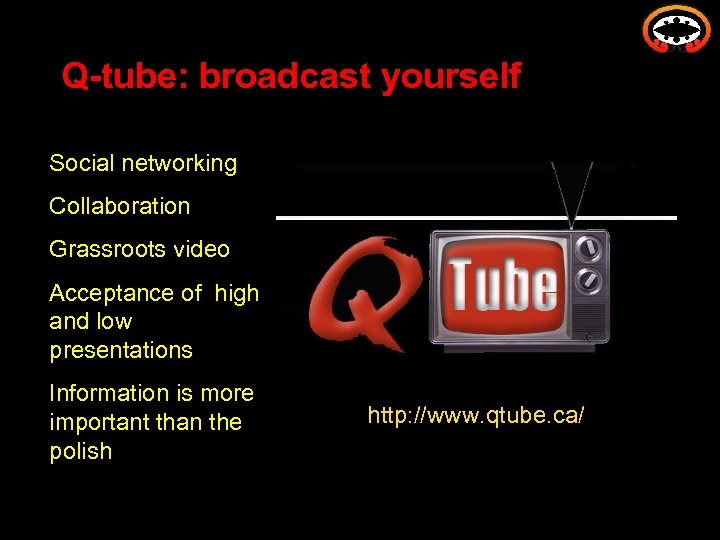 Q-tube: broadcast yourself

Social networking

Collaboration

Grassroots video

Acceptance of high and low presentations

Information is more important than the polish

Q Tube

http://www.qtube.ca/